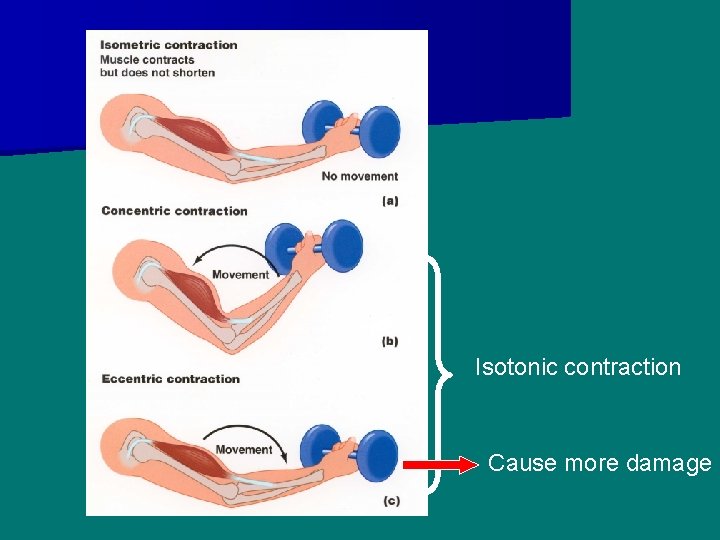 Isometric contraction
Muscle contracts but does not shorten

No movement

(a)

Concentric contraction

Movement

(b)

Eccentric contraction

Movement

(c)

Isotonic contraction

Cause more damage